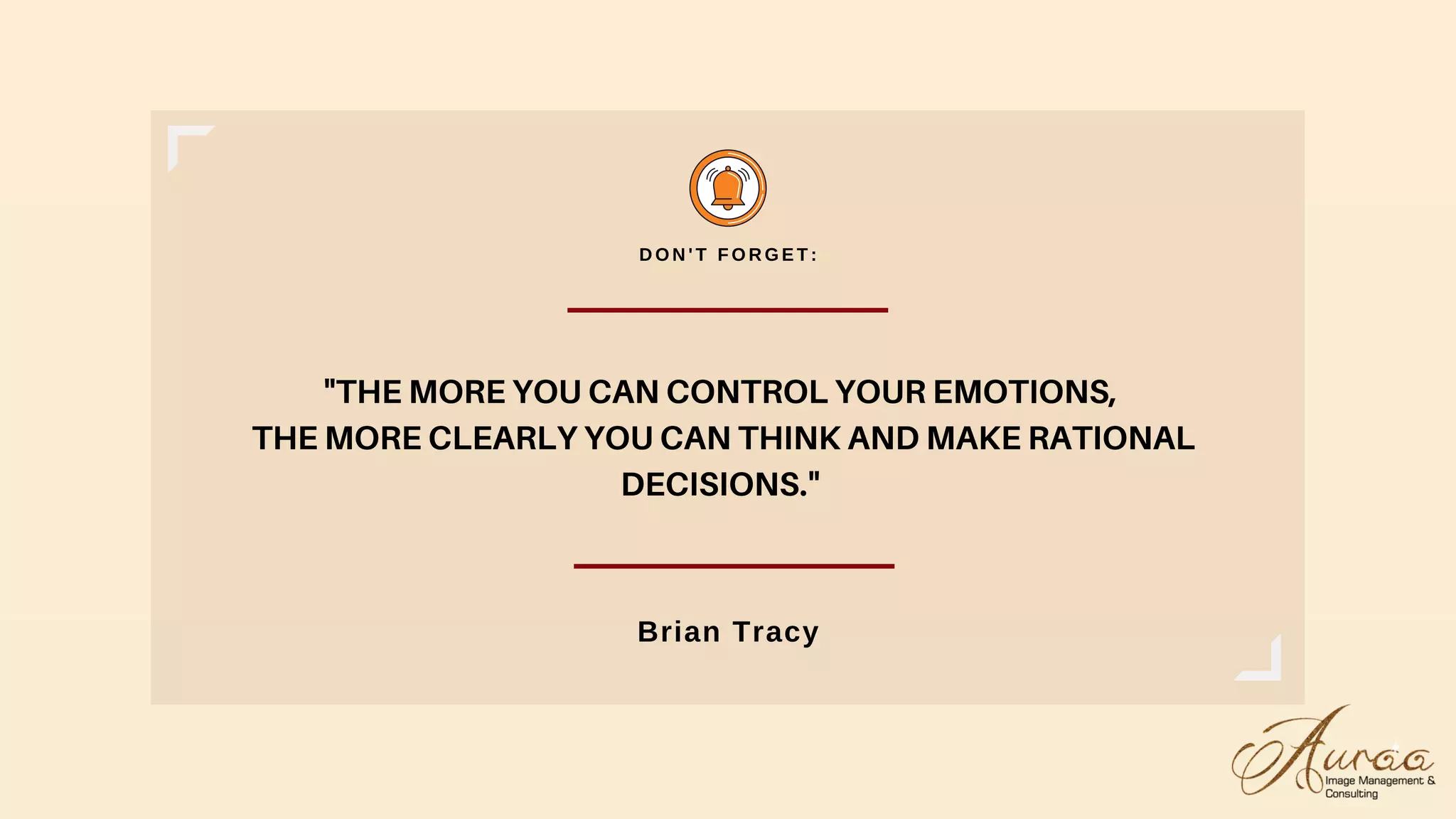 DON'T FORGET:

"THE MORE YOU CAN CONTROL YOUR EMOTIONS, THE MORE CLEARLY YOU CAN THINK AND MAKE RATIONAL DECISIONS."

Brian Tracy

Auraa
Image Management & Consulting